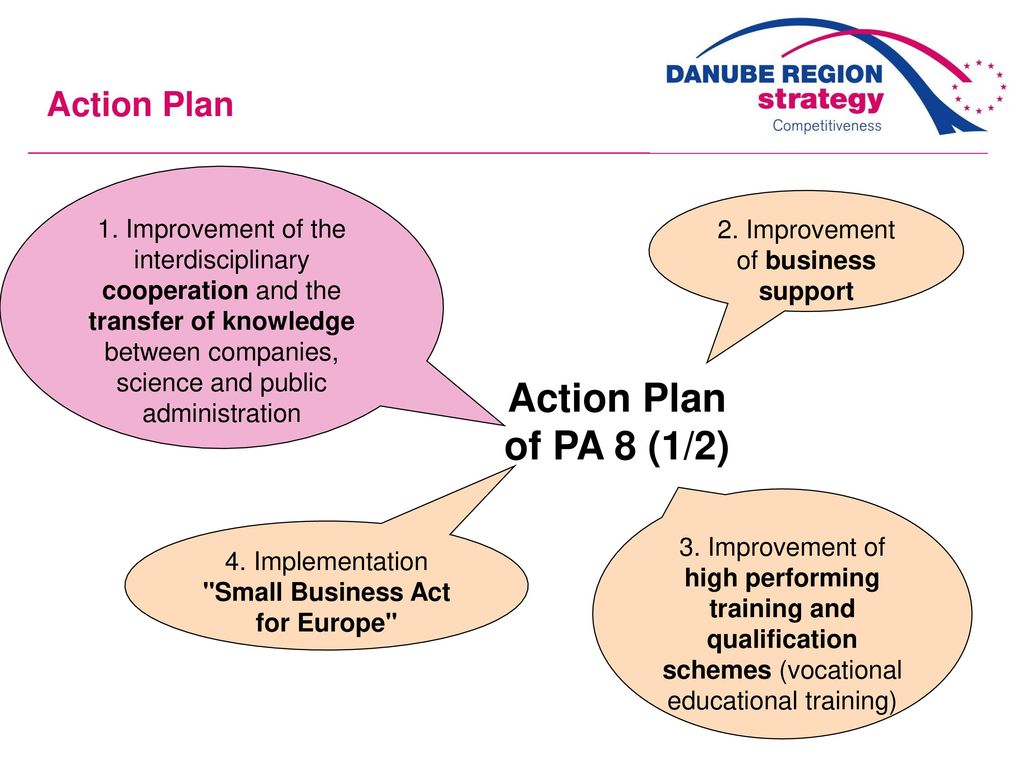 Action Plan

DANUBE REGION strategy
Competitiveness

1. Improvement of the interdisciplinary cooperation and the transfer of knowledge between companies, science and public administration

2. Improvement of business support

Action Plan of PA 8 (1/2)

4. Implementation "Small Business Act for Europe"

3. Improvement of high performing training and qualification schemes (vocational educational training)